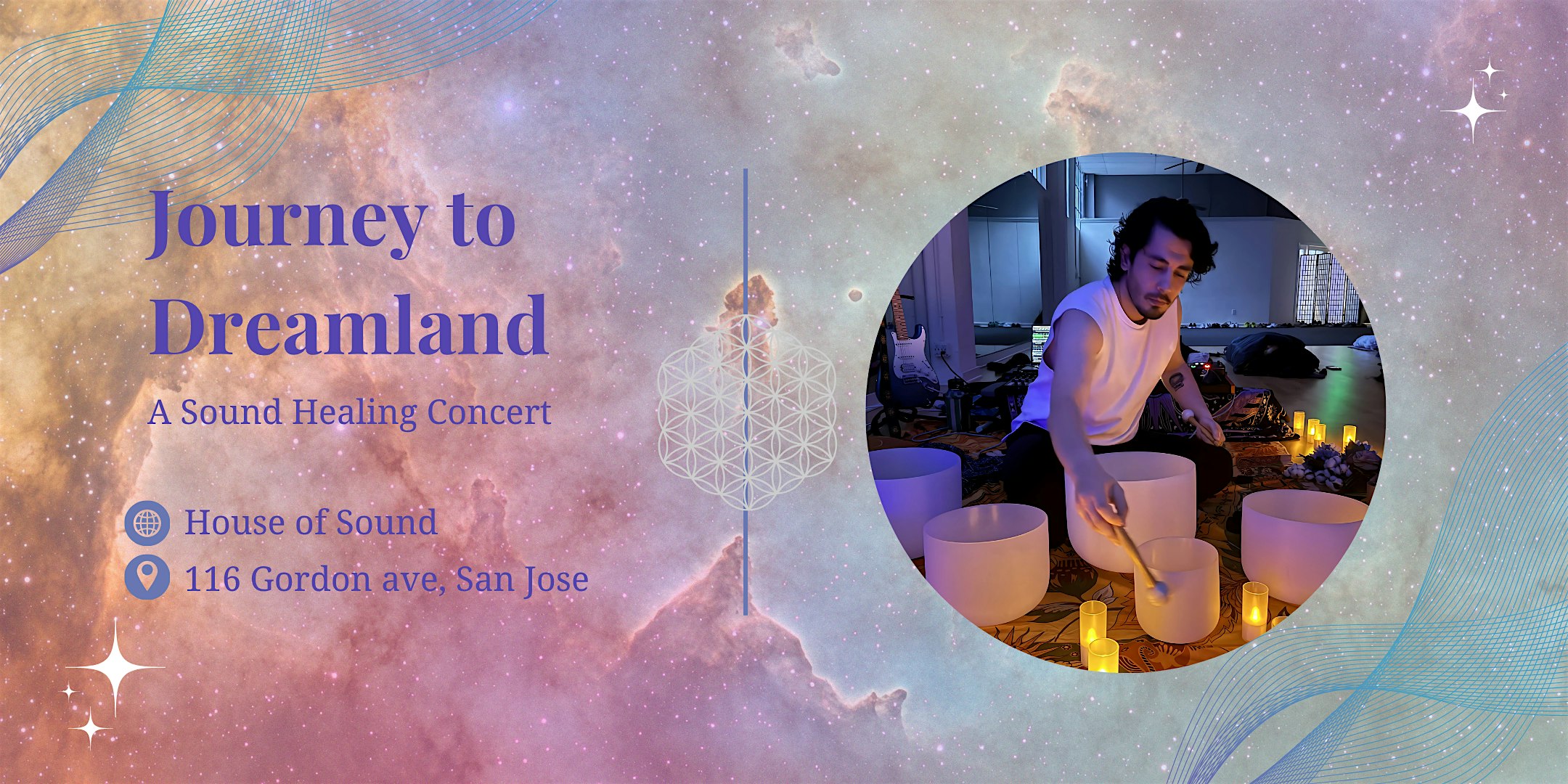 Journey to Dreamland

A Sound Healing Concert

House of Sound
116 Gordon ave, San Jose